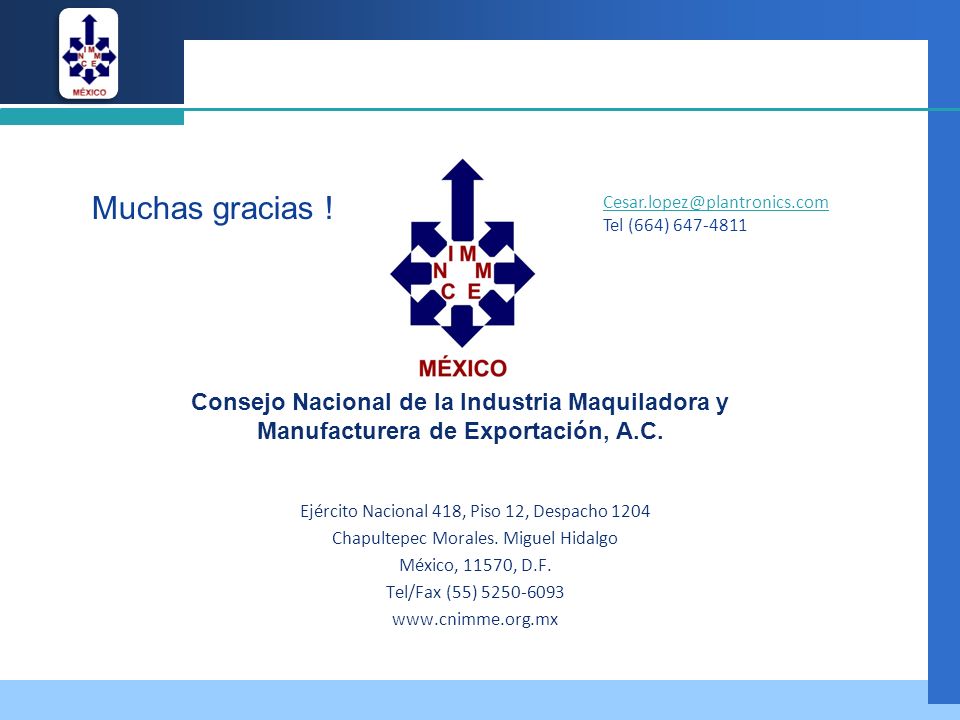 I M
N M
C E
MÉXICO

Muchas gracias !

Cesar.lopez@plantronics.com
Tel (664) 647-4811

I M
N M
C E
MÉXICO

Consejo Nacional de la Industria Maquiladora y Manufacturera de Exportación, A.C.

Ejército Nacional 418, Piso 12, Despacho 1204
Chapultepec Morales. Miguel Hidalgo
México, 11570, D.F.
Tel/Fax (55) 5250-6093
www.cnimme.org.mx